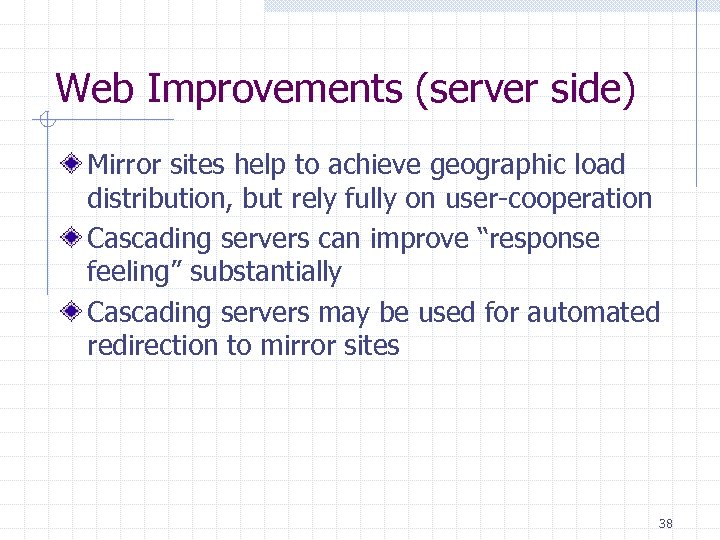 Web Improvements (server side)

Mirror sites help to achieve geographic load distribution, but rely fully on user-cooperation

Cascading servers can improve “response feeling” substantially

Cascading servers may be used for automated redirection to mirror sites

38